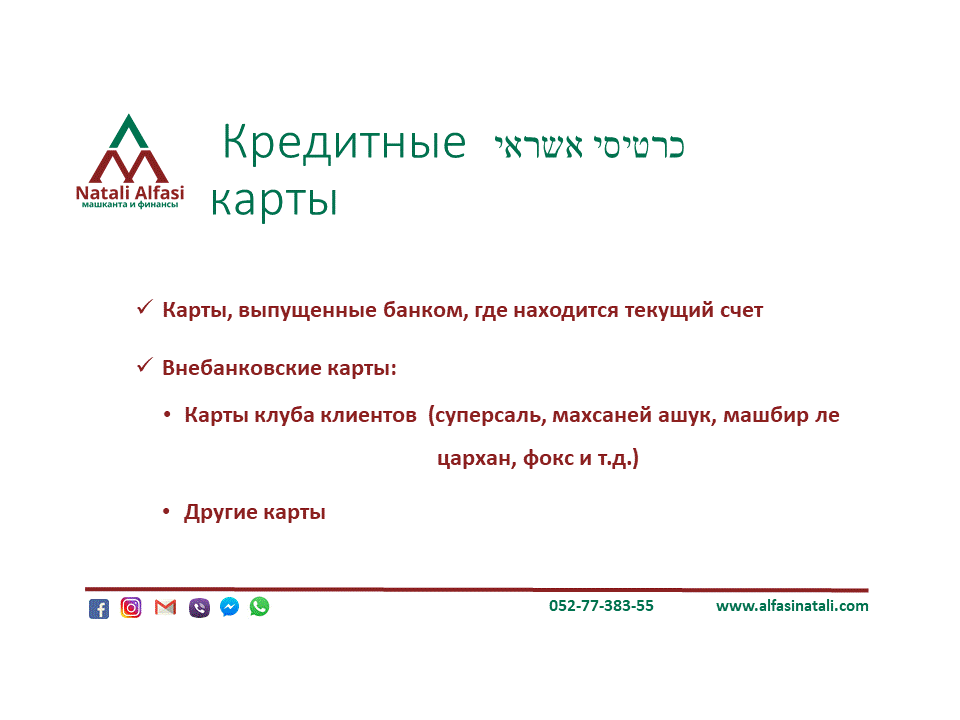 Natali Alfasi
машканта и финансы

Кредитные כרטיסי אשראי карты

✓ Карты, выпущенные банком, где находится текущий счет

✓ Внебанковские карты:

• Карты клуба клиентов (суперсаль, махсаней ашук, машбир ле цархан, фокс и т.д.)

• Другие карты

052-77-383-55 www.alfasinatali.com